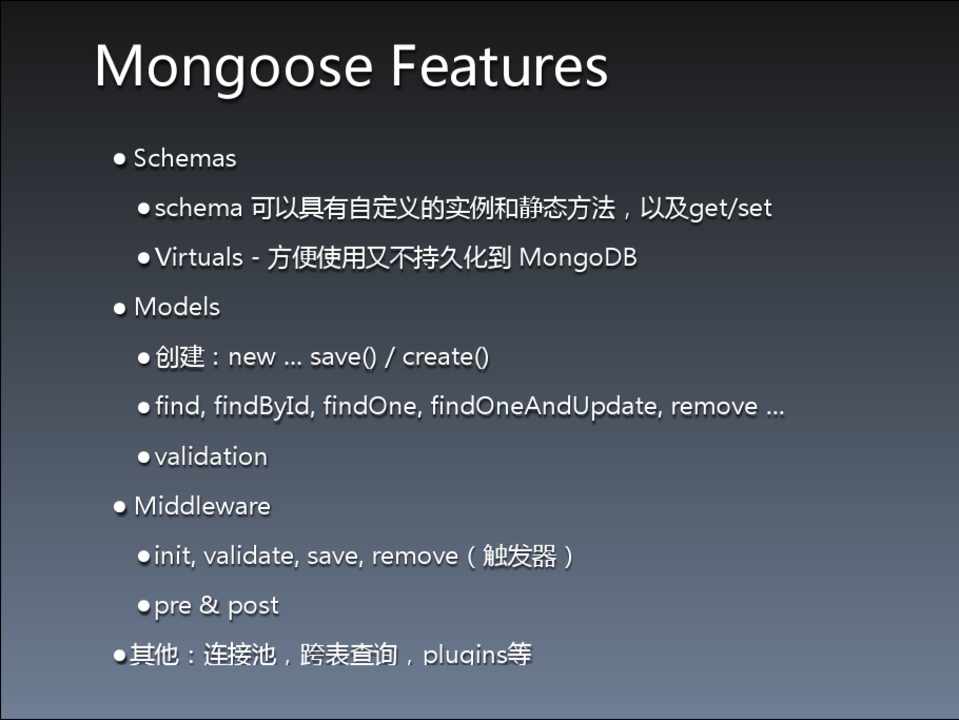 Mongoose Features

• Schemas

• schema 可以具有自定义的实例和静态方法，以及get/set

• Virtuals - 方便使用又不持久化到 MongoDB

• Models

• 创建：new ... save() / create()

• find, findById, findOne, findOneAndUpdate, remove ...

• validation

• Middleware

• init, validate, save, remove（触发器）

• pre & post

• 其他：连接池，跨表查询，plugins等